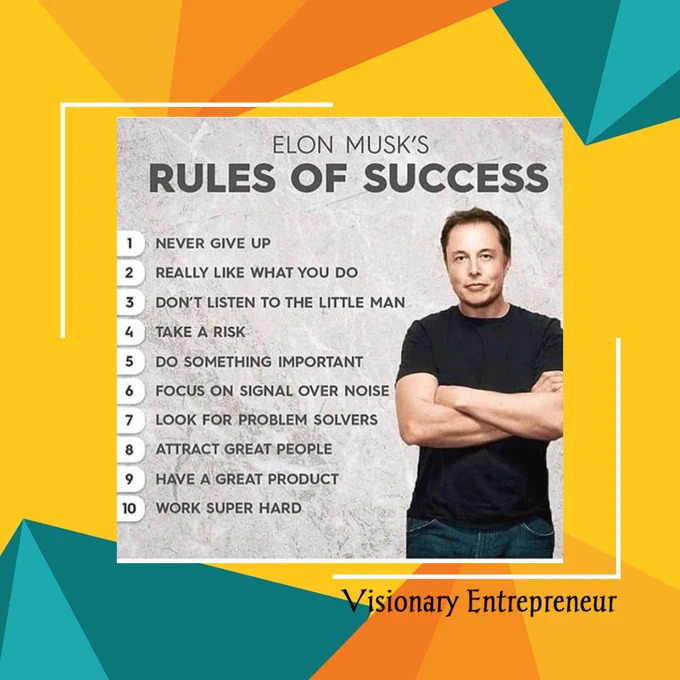 ELON MUSK'S
RULES OF SUCCESS

1 NEVER GIVE UP
2 REALLY LIKE WHAT YOU DO
3 DON'T LISTEN TO THE LITTLE MAN
4 TAKE A RISK
5 DO SOMETHING IMPORTANT
6 FOCUS ON SIGNAL OVER NOISE
7 LOOK FOR PROBLEM SOLVERS
8 ATTRACT GREAT PEOPLE
9 HAVE A GREAT PRODUCT
10 WORK SUPER HARD

Visionary Entrepreneur